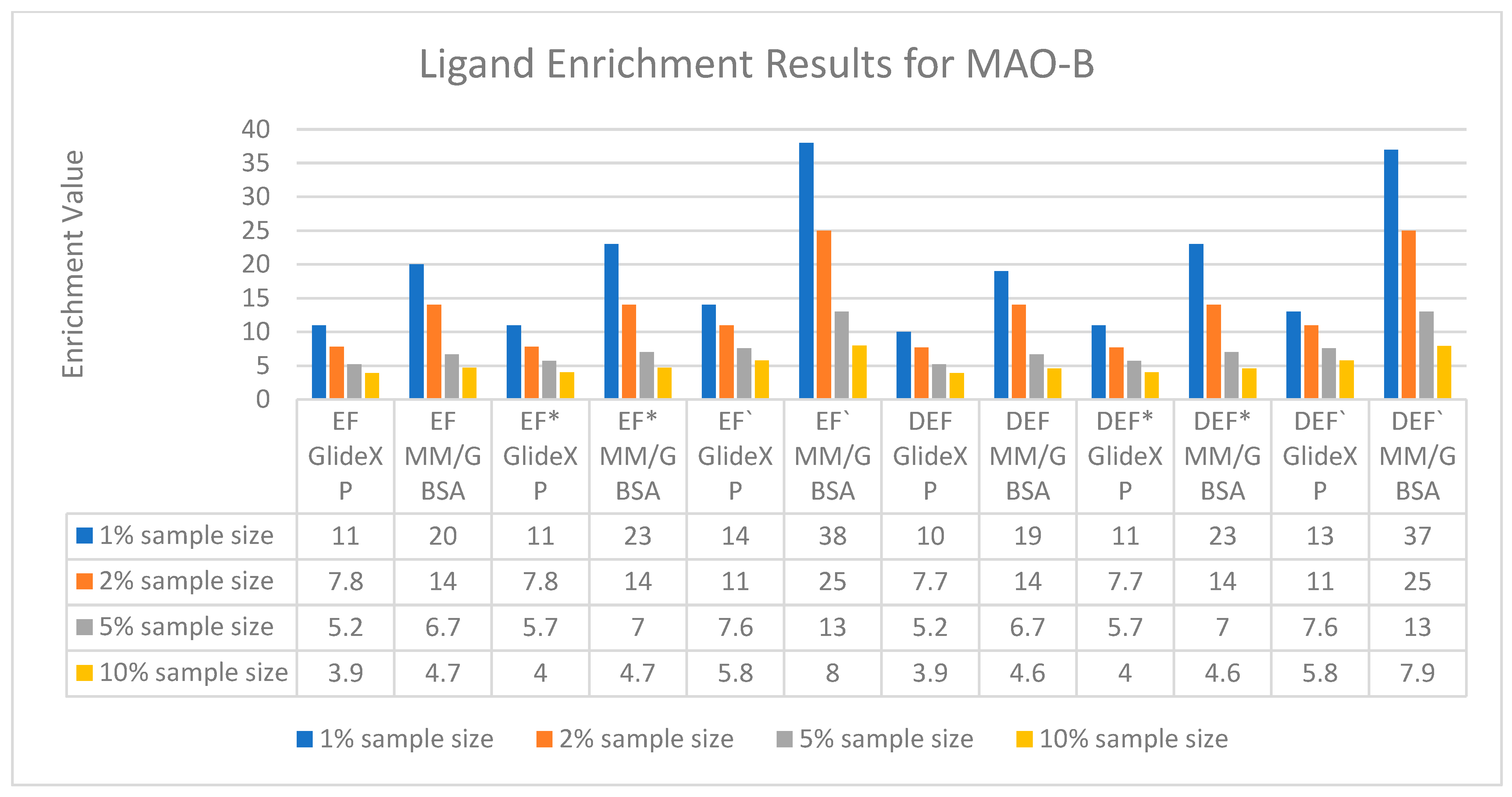 Ligand Enrichment Results for MAO-B

Enrichment Value

40
35
30
25
20
15
10
5
0

| | EF GlideXP | EF MM/GBSA | EF* GlideXP | EF* MM/GBSA | EF` GlideXP | EF` MM/GBSA | DEF GlideXP | DEF MM/GBSA | DEF* GlideXP | DEF* MM/GBSA | DEF` GlideXP | DEF` MM/GBSA |
|---|---|---|---|---|---|---|---|---|---|---|---|---|
| 1% sample size | 11 | 20 | 11 | 23 | 14 | 38 | 10 | 19 | 11 | 23 | 13 | 37 |
| 2% sample size | 7.8 | 14 | 7.8 | 14 | 11 | 25 | 7.7 | 14 | 7.7 | 14 | 11 | 25 |
| 5% sample size | 5.2 | 6.7 | 5.7 | 7 | 7.6 | 13 | 5.2 | 6.7 | 5.7 | 7 | 7.6 | 13 |
| 10% sample size | 3.9 | 4.7 | 4 | 4.7 | 5.8 | 8 | 3.9 | 4.6 | 4 | 4.6 | 5.8 | 7.9 |

1% sample size 2% sample size 5% sample size 10% sample size